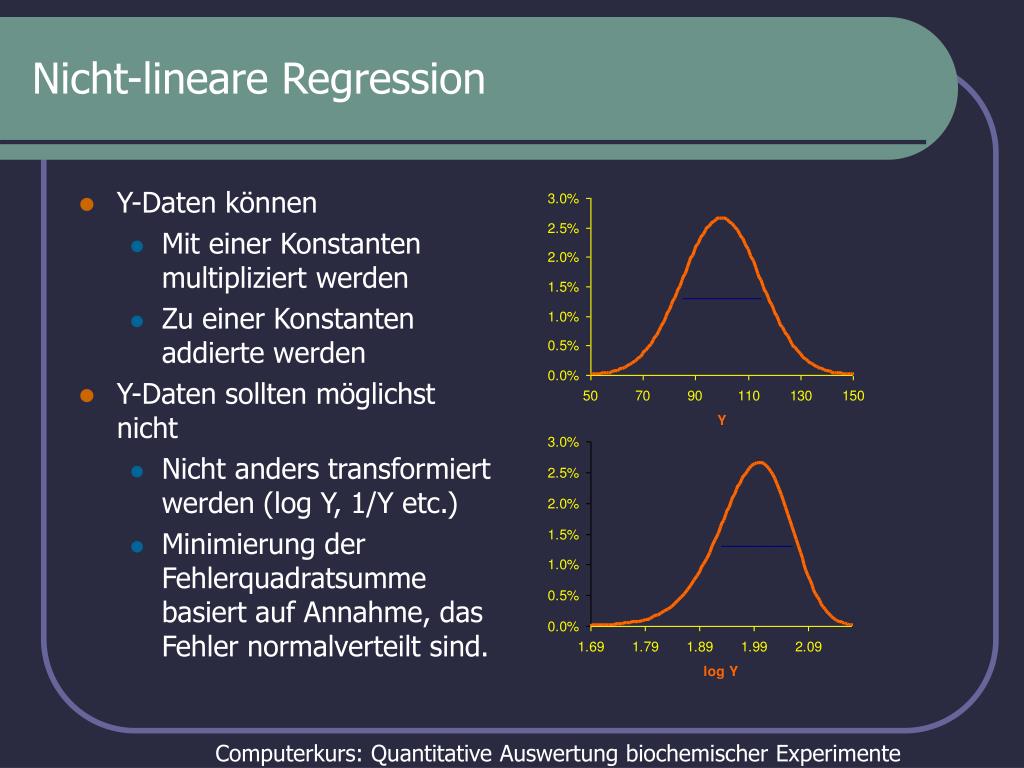 Nicht-lineare Regression

Y-Daten können
Mit einer Konstanten multipliziert werden
Zu einer Konstanten addierte werden
Y-Daten sollten möglichst nicht
Nicht anders transformiert werden (log Y, 1/Y etc.)
Minimierung der Fehlerquadratsumme basiert auf Annahme, das Fehler normalverteilt sind.

3.0%
2.5%
2.0%
1.5%
1.0%
0.5%
0.0%
50 70 90 110 130 150
Y

3.0%
2.5%
2.0%
1.5%
1.0%
0.5%
0.0%
1.69 1.79 1.89 1.99 2.09
log Y

Computerkurs: Quantitative Auswertung biochemischer Experimente